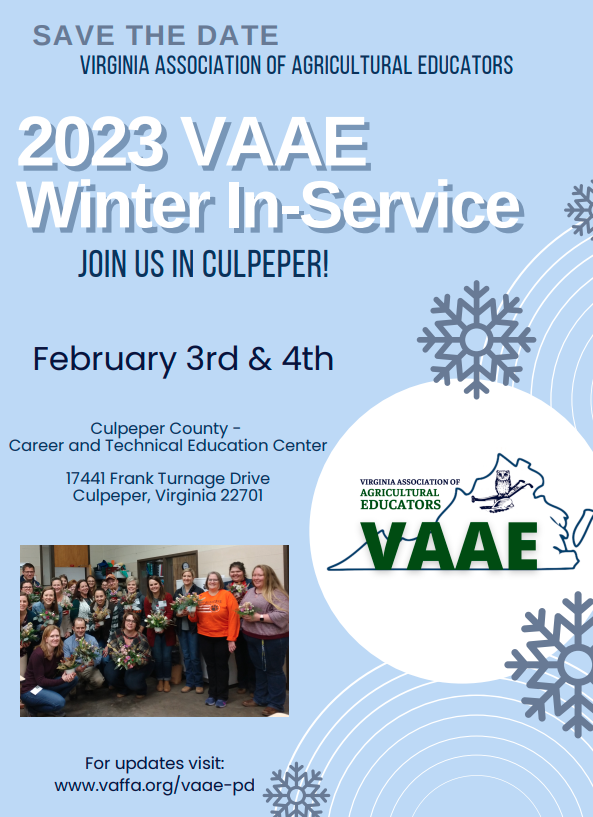 SAVE THE DATE
VIRGINIA ASSOCIATION OF AGRICULTURAL EDUCATORS

2023 VAAE Winter In-Service

JOIN US IN CULPEPER!

February 3rd & 4th

Culpeper County - Career and Technical Education Center

17441 Frank Turnage Drive
Culpeper, Virginia 22701

VIRGINIA ASSOCIATION OF AGRICULTURAL EDUCATORS
VAAE

For updates visit:
www.vaffa.org/vaae-pd